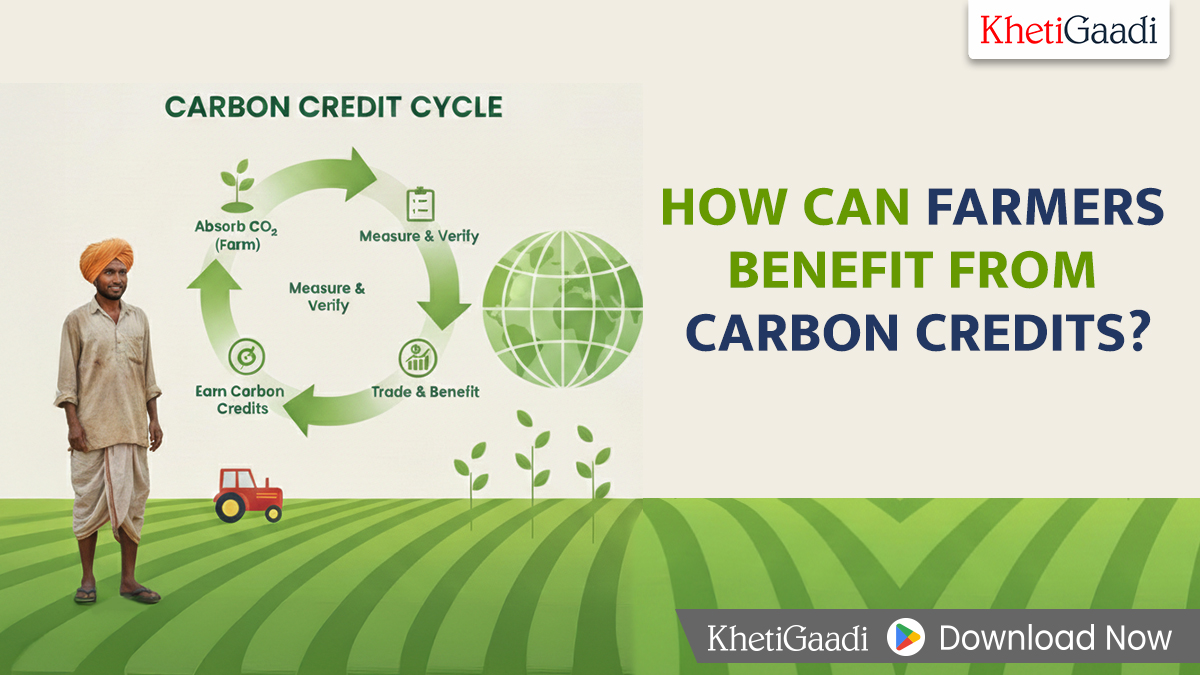 KhetiGaadi

CARBON CREDIT CYCLE

Absorb $CO_2$ (Farm)

Measure & Verify

Measure & Verify

Trade & Benefit

Earn Carbon Credits

HOW CAN FARMERS BENEFIT FROM CARBON CREDITS?

KhetiGaadi Download Now